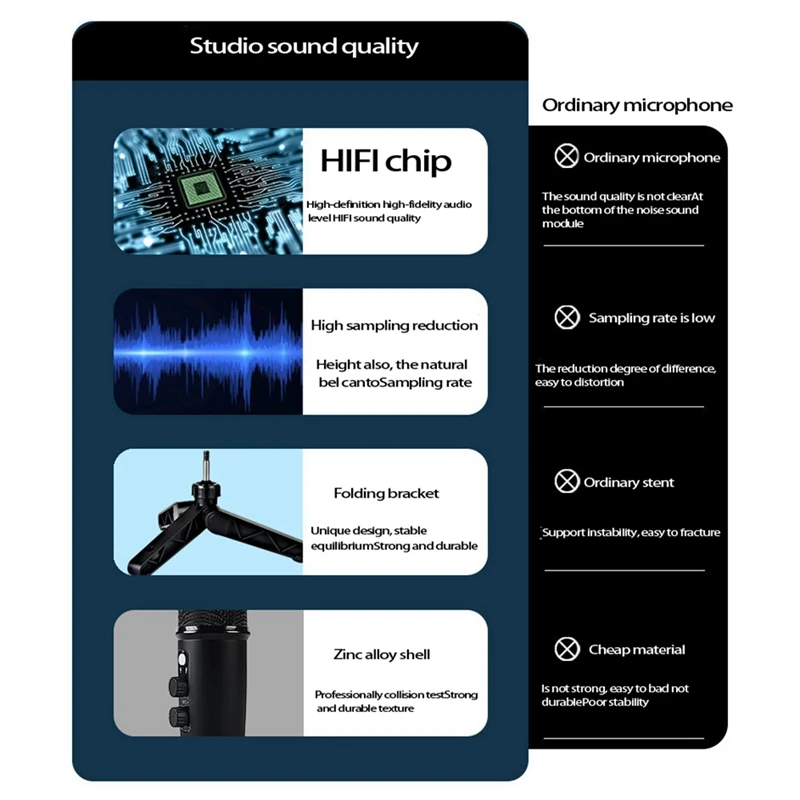 Studio sound quality

HIFI chip

High-definition high-fidelity audio level HIFI sound quality

High sampling reduction

Height also, the natural bel cantoSampling rate

Folding bracket

Unique design, stable equilibriumStrong and durable

Zinc alloy shell

Professionally collision testStrong and durable texture

Ordinary microphone

Ordinary microphone

The sound quality is not clearAt the bottom of the noise sound module

Sampling rate is low

The reduction degree of difference, easy to distortion

Ordinary stent

Support instability, easy to fracture

Cheap material

Is not strong, easy to bad not durablePoor stability